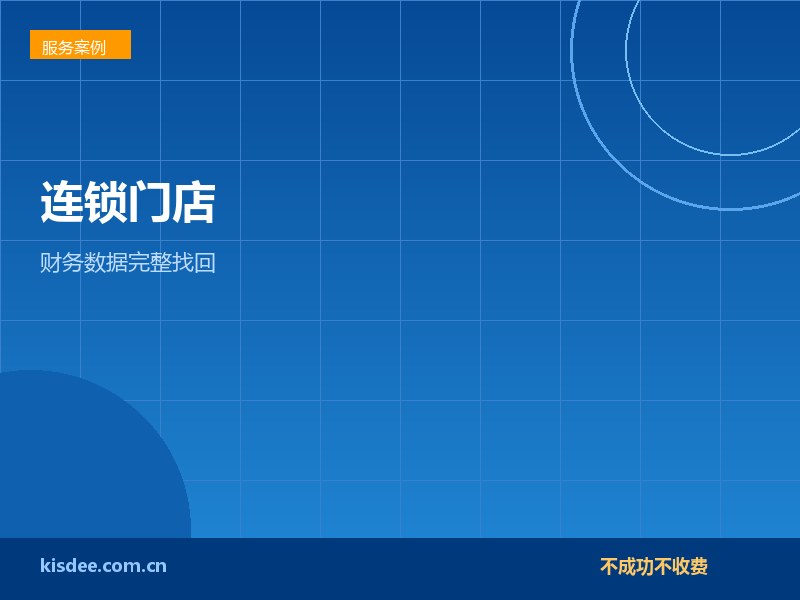 服务案例

连锁门店

财务数据完整找回

kisdee.com.cn

不成功不收费